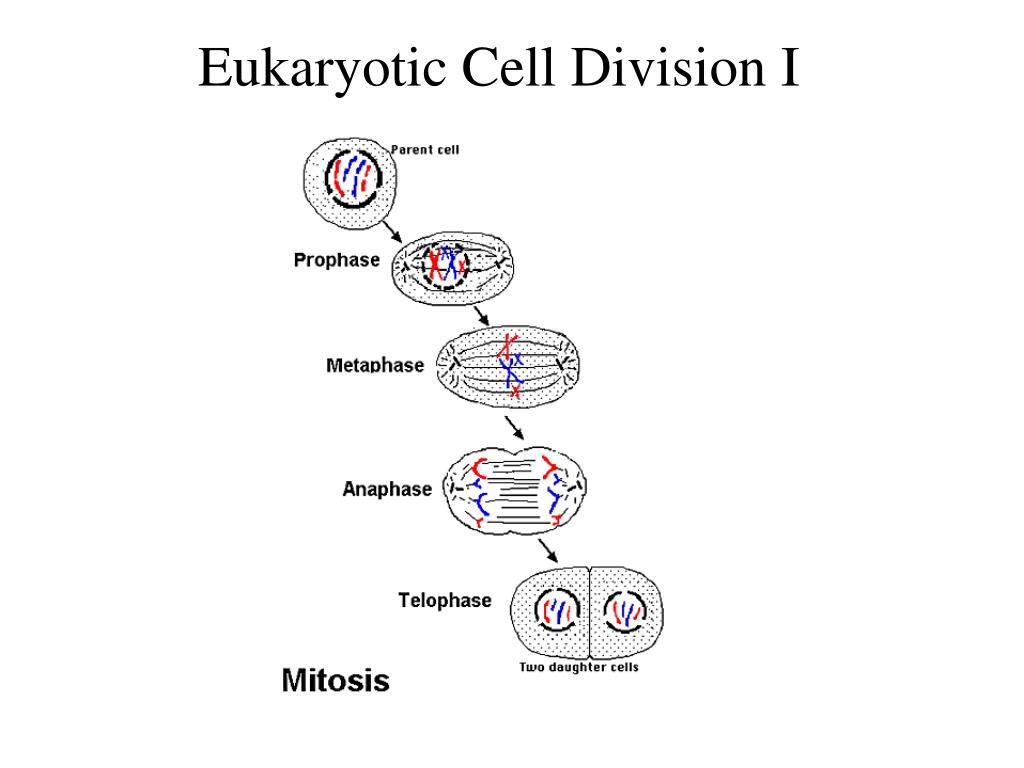 Eukaryotic Cell Division I

Parent cell

Prophase

Metaphase

Anaphase

Telophase

Two daughter cells

Mitosis